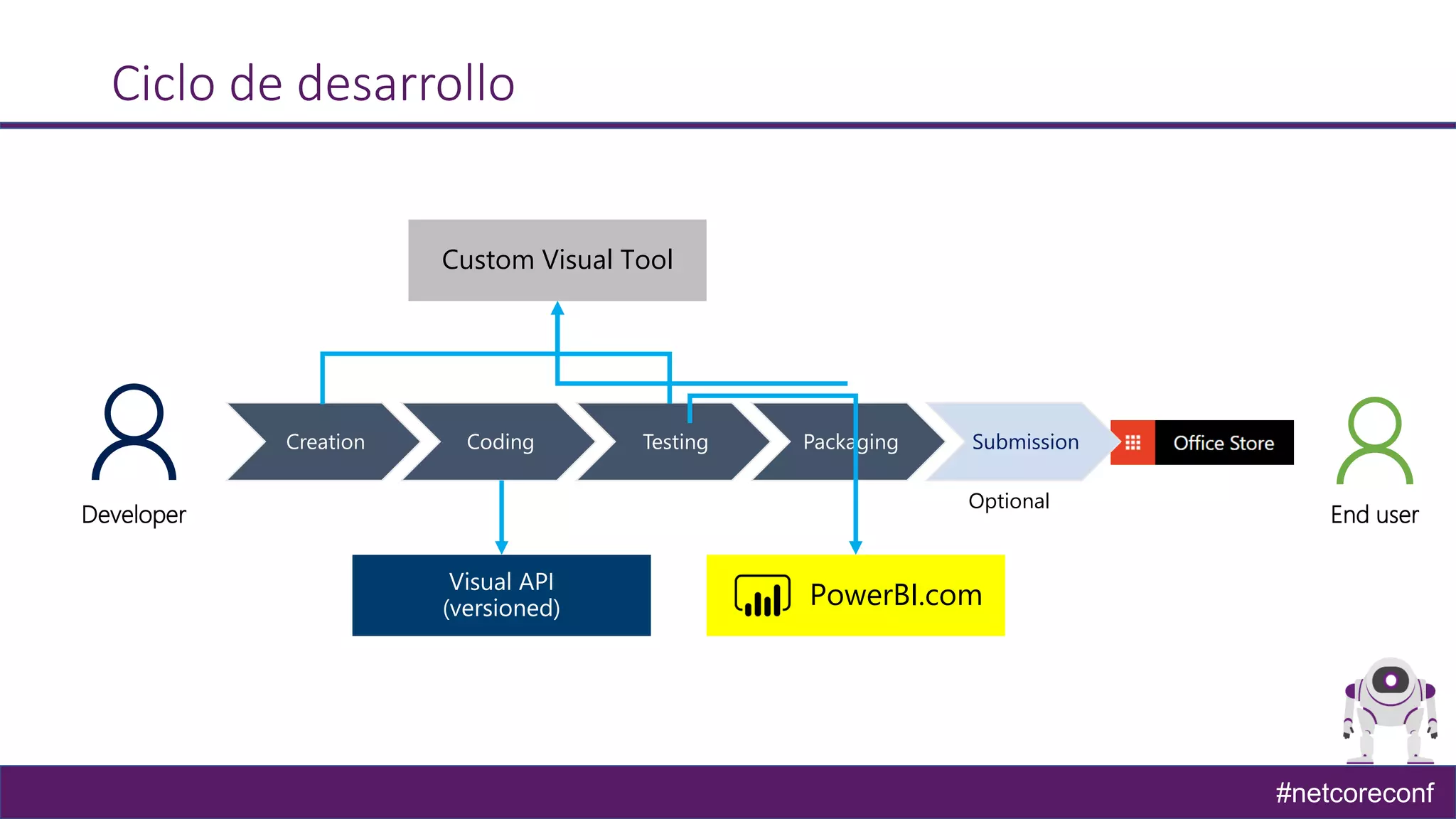 Ciclo de desarrollo

Custom Visual Tool

Developer

Creation

Coding

Testing

Packaging

Submission

Optional

Office Store

End user

Visual API
(versioned)

PowerBI.com

#netcoreconf